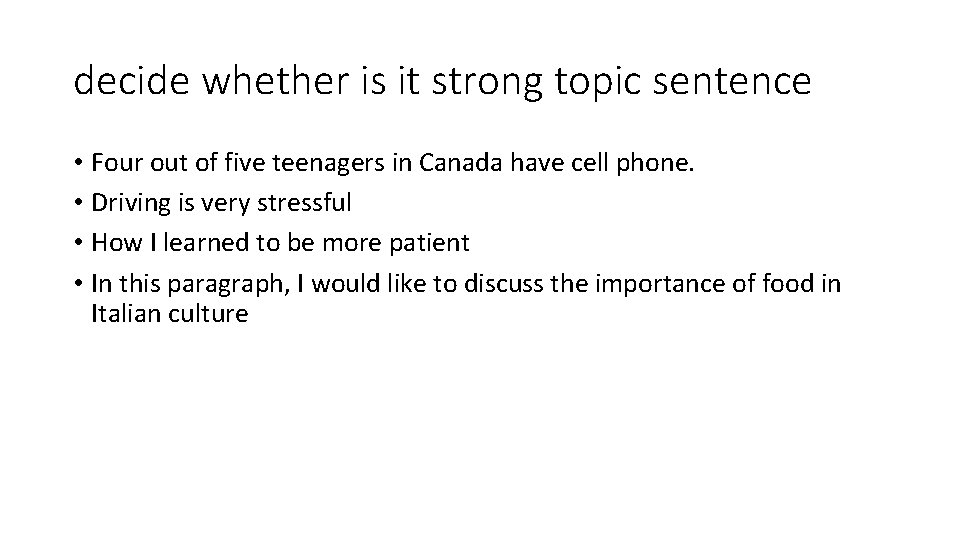 decide whether is it strong topic sentence

• Four out of five teenagers in Canada have cell phone.
• Driving is very stressful
• How I learned to be more patient
• In this paragraph, I would like to discuss the importance of food in Italian culture